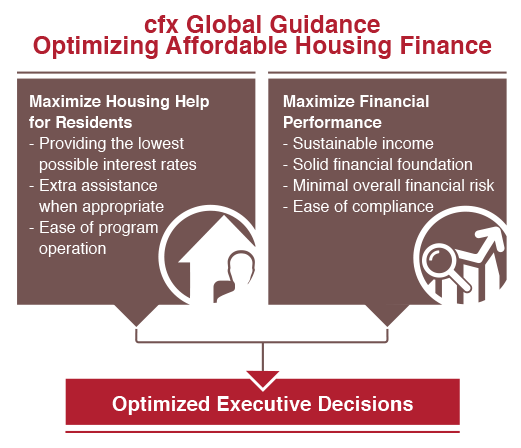 cfx Global Guidance
Optimizing Affordable Housing Finance

Maximize Housing Help for Residents
- Providing the lowest possible interest rates
- Extra assistance when appropriate
- Ease of program operation

Maximize Financial Performance
- Sustainable income
- Solid financial foundation
- Minimal overall financial risk
- Ease of compliance

Optimized Executive Decisions